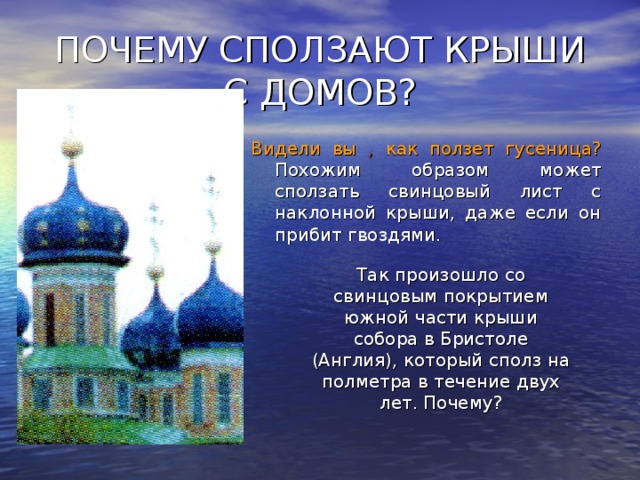 ПОЧЕМУ СПОЛЗАЮТ КРЫШИ С ДОМОВ?

Видели вы , как ползет гусеница? Похожим образом может сползать свинцовый лист с наклонной крыши, даже если он прибит гвоздями.

Так произошло со свинцовым покрытием южной части крыши собора в Бристоле (Англия), который сполз на полметра в течение двух лет. Почему?